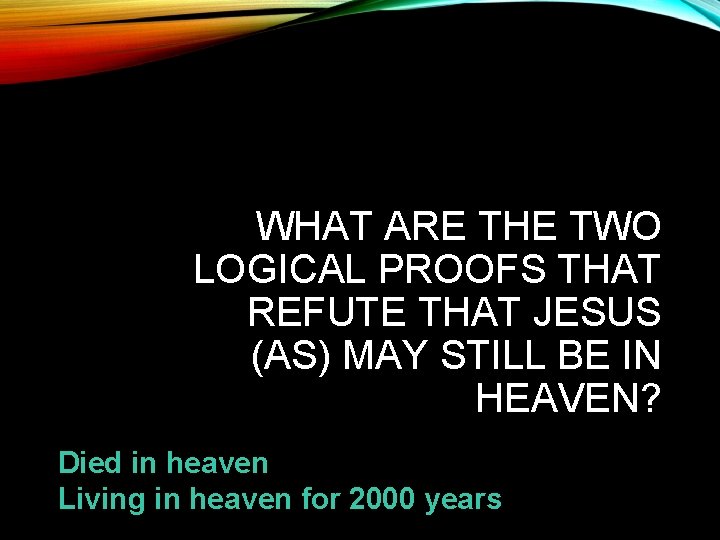 WHAT ARE THE TWO LOGICAL PROOFS THAT REFUTE THAT JESUS (AS) MAY STILL BE IN HEAVEN?

Died in heaven
Living in heaven for 2000 years